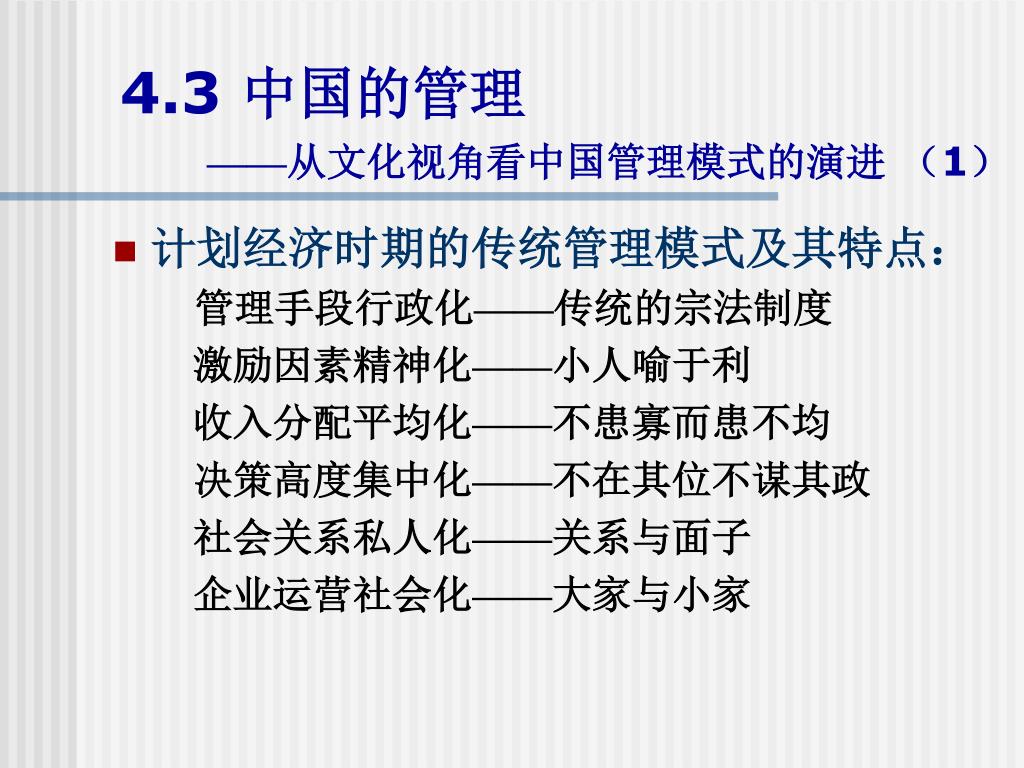 4.3 中国的管理

——从文化视角看中国管理模式的演进 （1）

计划经济时期的传统管理模式及其特点：

管理手段行政化——传统的宗法制度
激励因素精神化——小人喻于利
收入分配平均化——不患寡而患不均
决策高度集中化——不在其位不谋其政
社会关系私人化——关系与面子
企业运营社会化——大家与小家